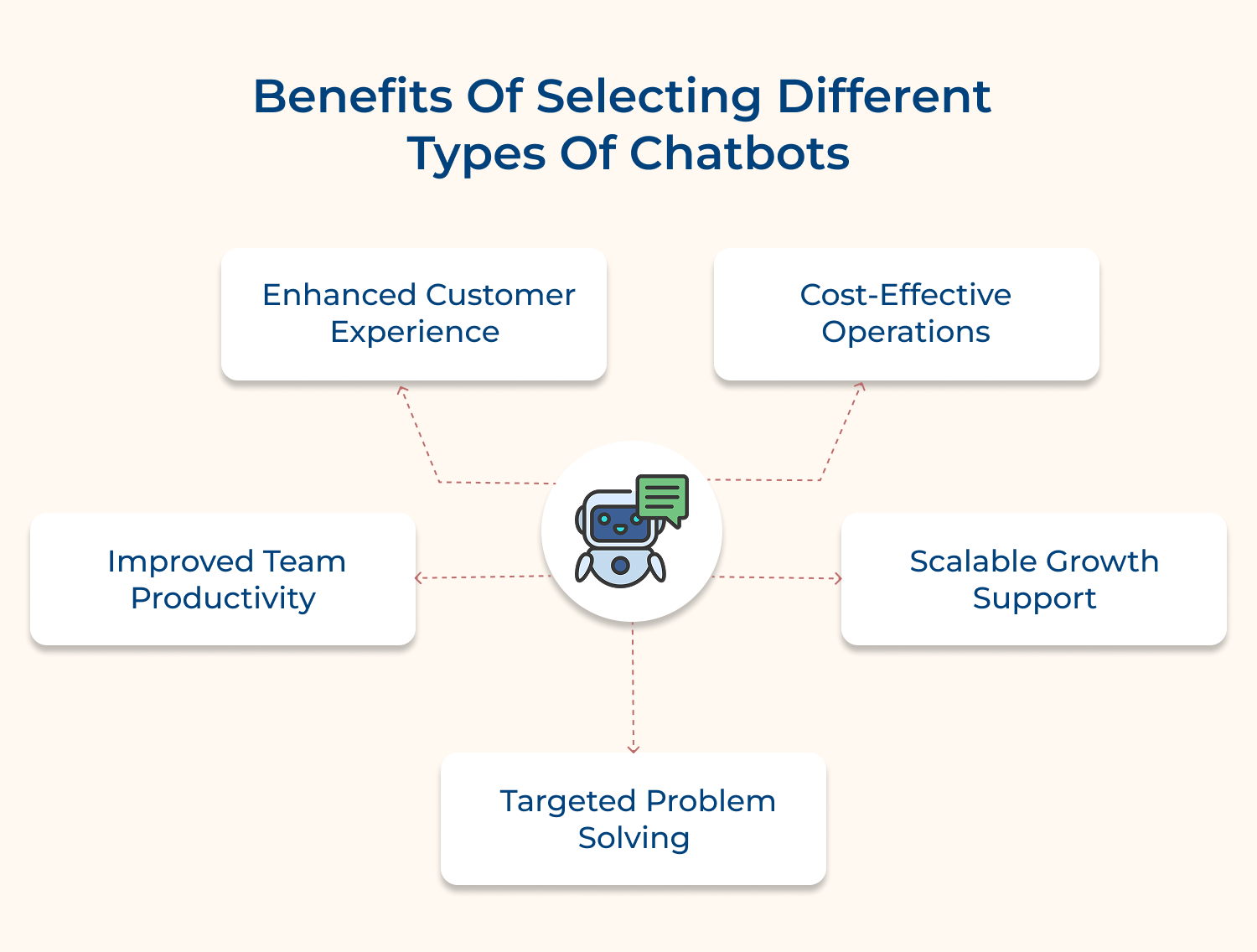 Benefits Of Selecting Different Types Of Chatbots

Enhanced Customer Experience

Cost-Effective Operations

Improved Team Productivity

Scalable Growth Support

Targeted Problem Solving